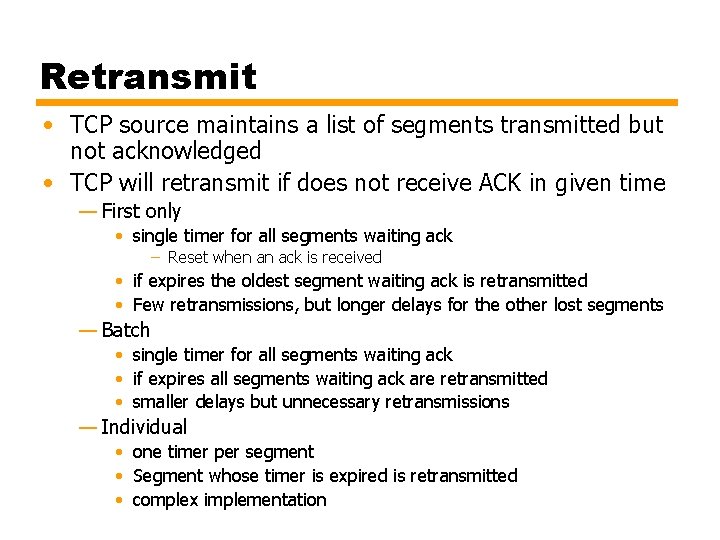 Retransmit

• TCP source maintains a list of segments transmitted but not acknowledged
• TCP will retransmit if does not receive ACK in given time
  — First only
    • single timer for all segments waiting ack
      – Reset when an ack is received
    • if expires the oldest segment waiting ack is retransmitted
    • Few retransmissions, but longer delays for the other lost segments
  — Batch
    • single timer for all segments waiting ack
    • if expires all segments waiting ack are retransmitted
    • smaller delays but unnecessary retransmissions
  — Individual
    • one timer per segment
    • Segment whose timer is expired is retransmitted
    • complex implementation